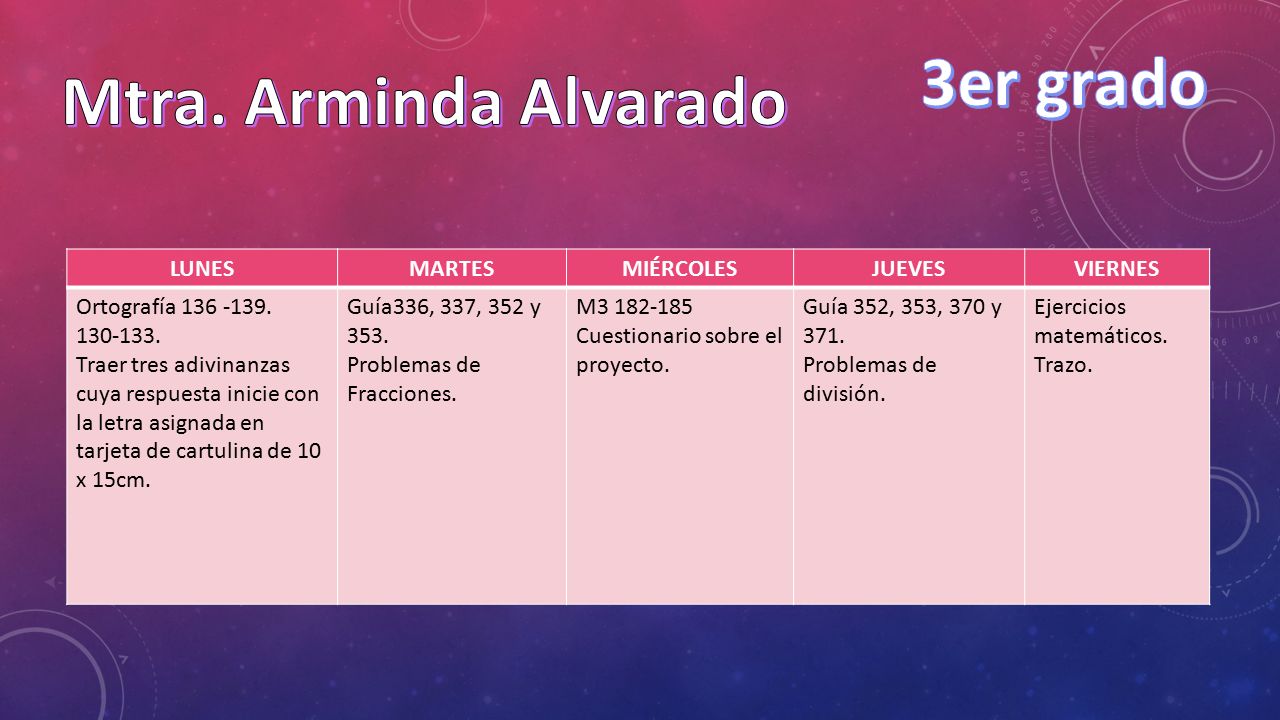 Mtra. Arminda Alvarado

3er grado

| LUNES | MARTES | MIÉRCOLES | JUEVES | VIERNES |
|---|---|---|---|---|
| Ortografía 136 -139. 130-133. Traer tres adivinanzas cuya respuesta inicie con la letra asignada en tarjeta de cartulina de 10 x 15cm. | Guía336, 337, 352 y 353. Problemas de Fracciones. | M3 182-185 Cuestionario sobre el proyecto. | Guía 352, 353, 370 y 371. Problemas de división. | Ejercicios matemáticos. Trazo. |